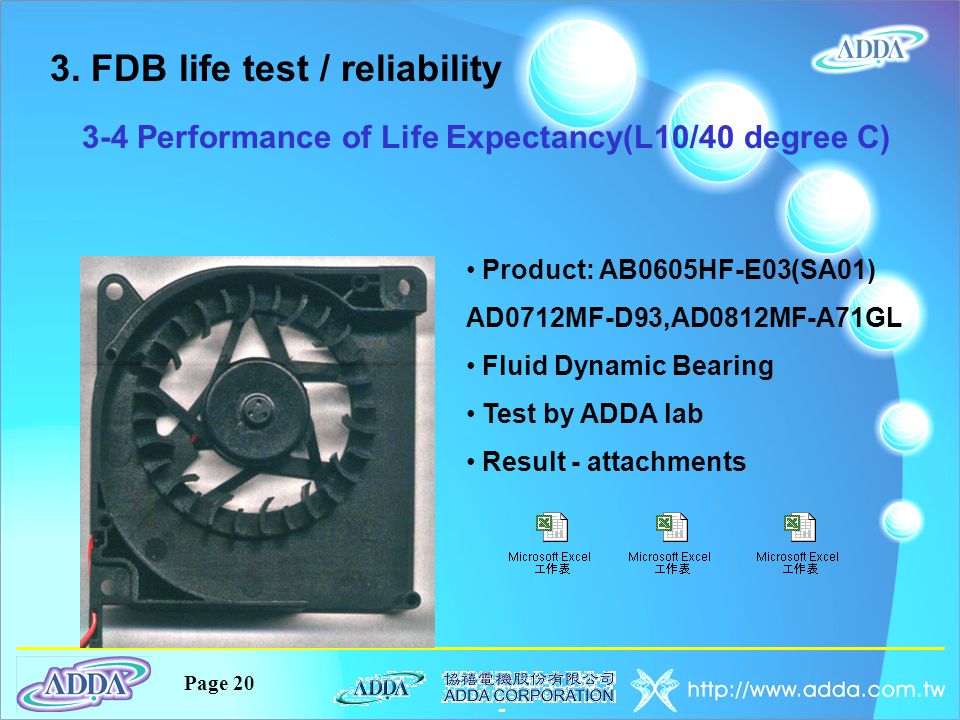 ADDA

3. FDB life test / reliability

3-4 Performance of Life Expectancy(L10/40 degree C)

• Product: AB0605HF-E03(SA01) AD0712MF-D93,AD0812MF-A71GL

• Fluid Dynamic Bearing

• Test by ADDA lab

• Result - attachments

Microsoft Excel 工作表

Microsoft Excel 工作表

Microsoft Excel 工作表

ADDA

Page 20

ADDA

協禧電機股份有限公司
ADDA CORPORATION

http://www.adda.com.tw